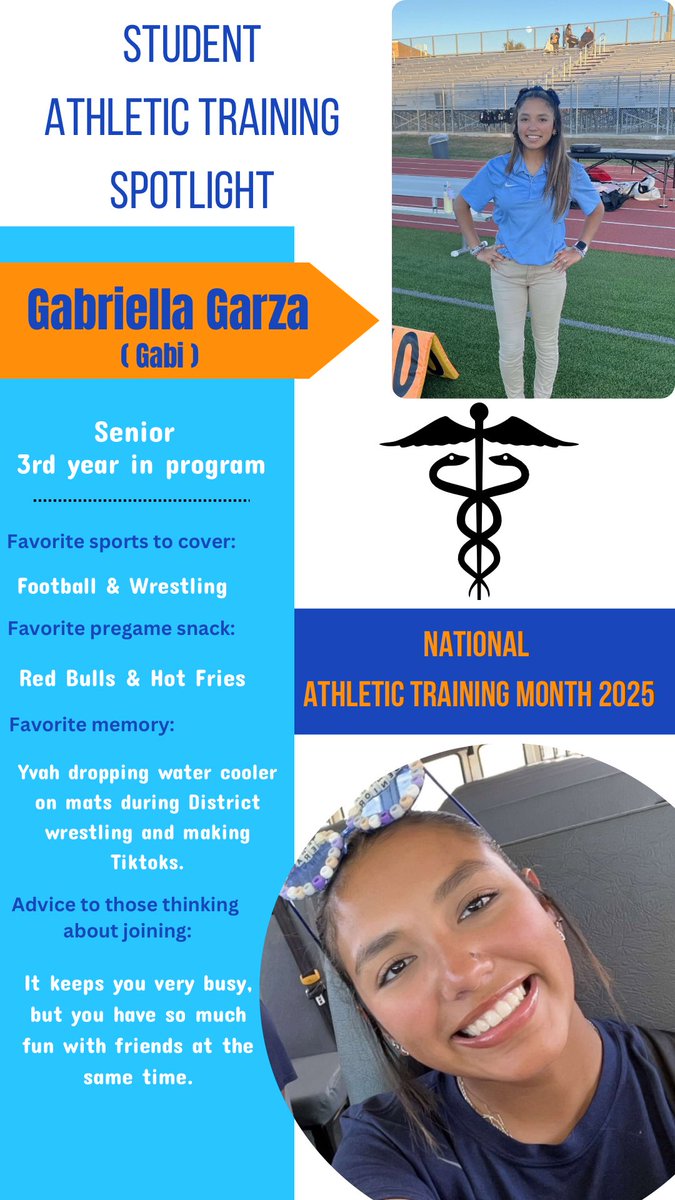 STUDENT ATHLETIC TRAINING SPOTLIGHT

Gabriella Garza
( Gabi )

Senior
3rd year in program

Favorite sports to cover:

Football & Wrestling

Favorite pregame snack:

Red Bulls & Hot Fries

Favorite memory:

Yvah dropping water cooler on mats during District wrestling and making Tiktoks.

Advice to those thinking about joining:

It keeps you very busy, but you have so much fun with friends at the same time.

NATIONAL
ATHLETIC TRAINING MONTH 2025